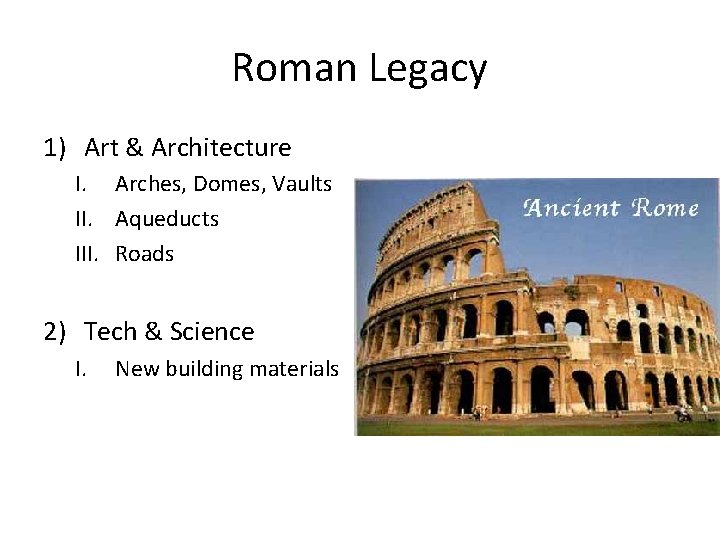 Roman Legacy

1) Art & Architecture
I. Arches, Domes, Vaults
II. Aqueducts
III. Roads

2) Tech & Science
I. New building materials

Ancient Rome